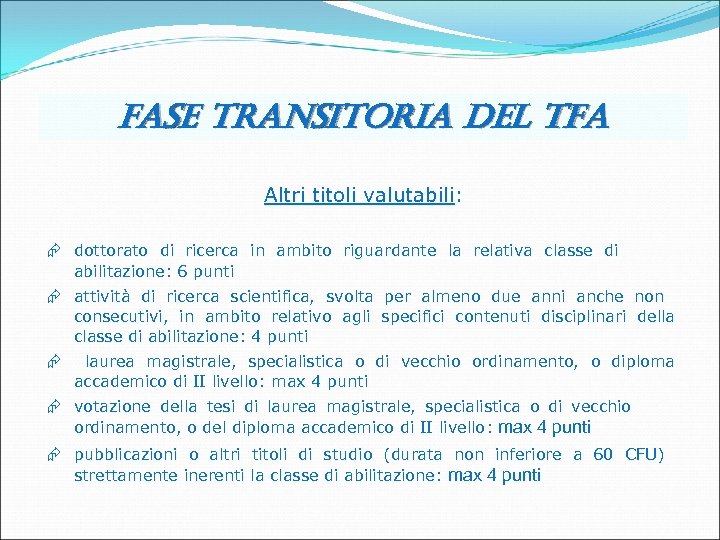 FASE TRANSITORIA DEL TFA

Altri titoli valutabili:

dottorato di ricerca in ambito riguardante la relativa classe di abilitazione: 6 punti

attività di ricerca scientifica, svolta per almeno due anni anche non consecutivi, in ambito relativo agli specifici contenuti disciplinari della classe di abilitazione: 4 punti

laurea magistrale, specialistica o di vecchio ordinamento, o diploma accademico di II livello: max 4 punti

votazione della tesi di laurea magistrale, specialistica o di vecchio ordinamento, o del diploma accademico di II livello: max 4 punti

pubblicazioni o altri titoli di studio (durata non inferiore a 60 CFU) strettamente inerenti la classe di abilitazione: max 4 punti